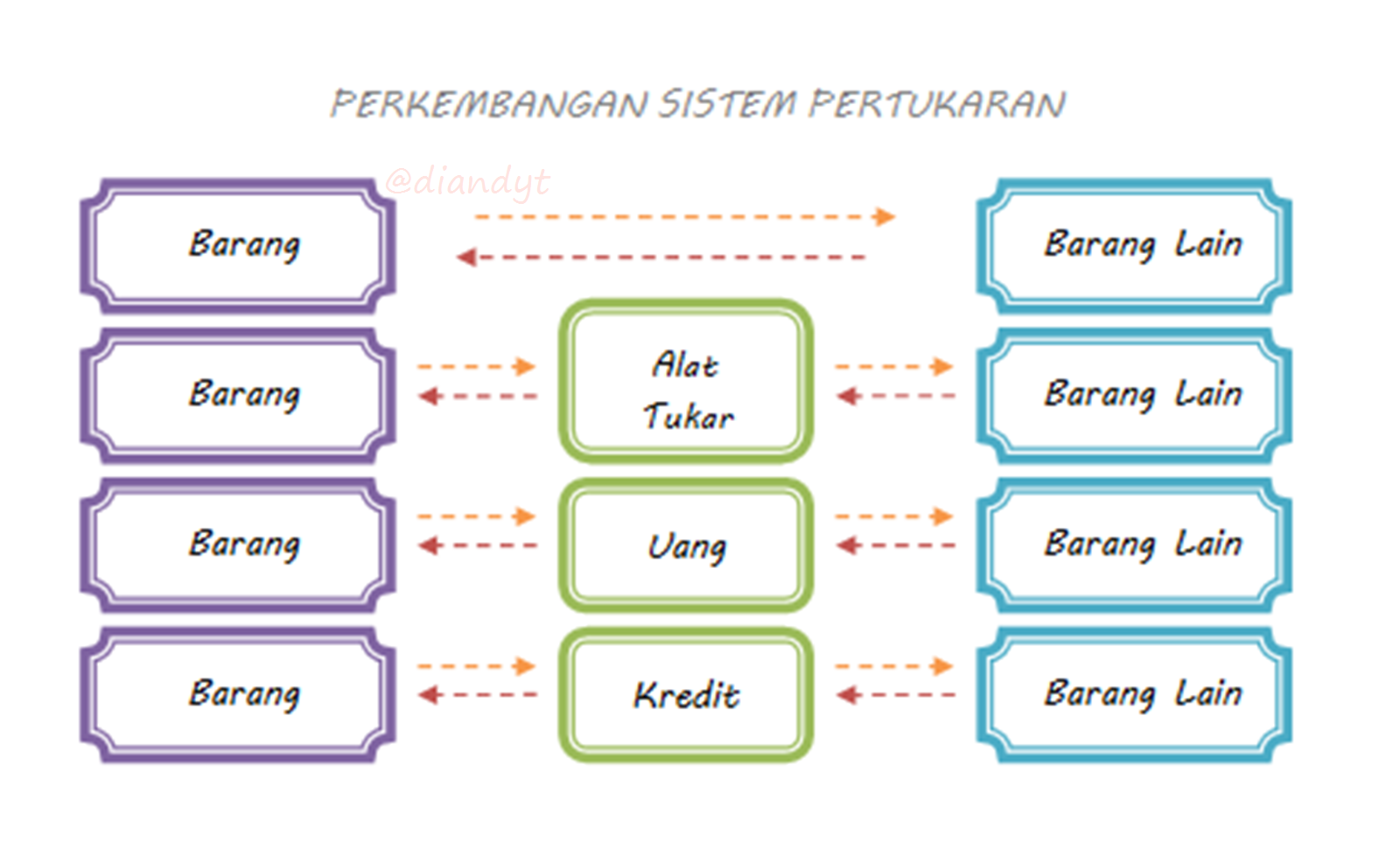 PERKEMBANGAN SISTEM PERTUKARAN

@diandyt

Barang

Barang Lain

Barang

Alat Tukar

Barang Lain

Barang

Uang

Barang Lain

Barang

Kredit

Barang Lain